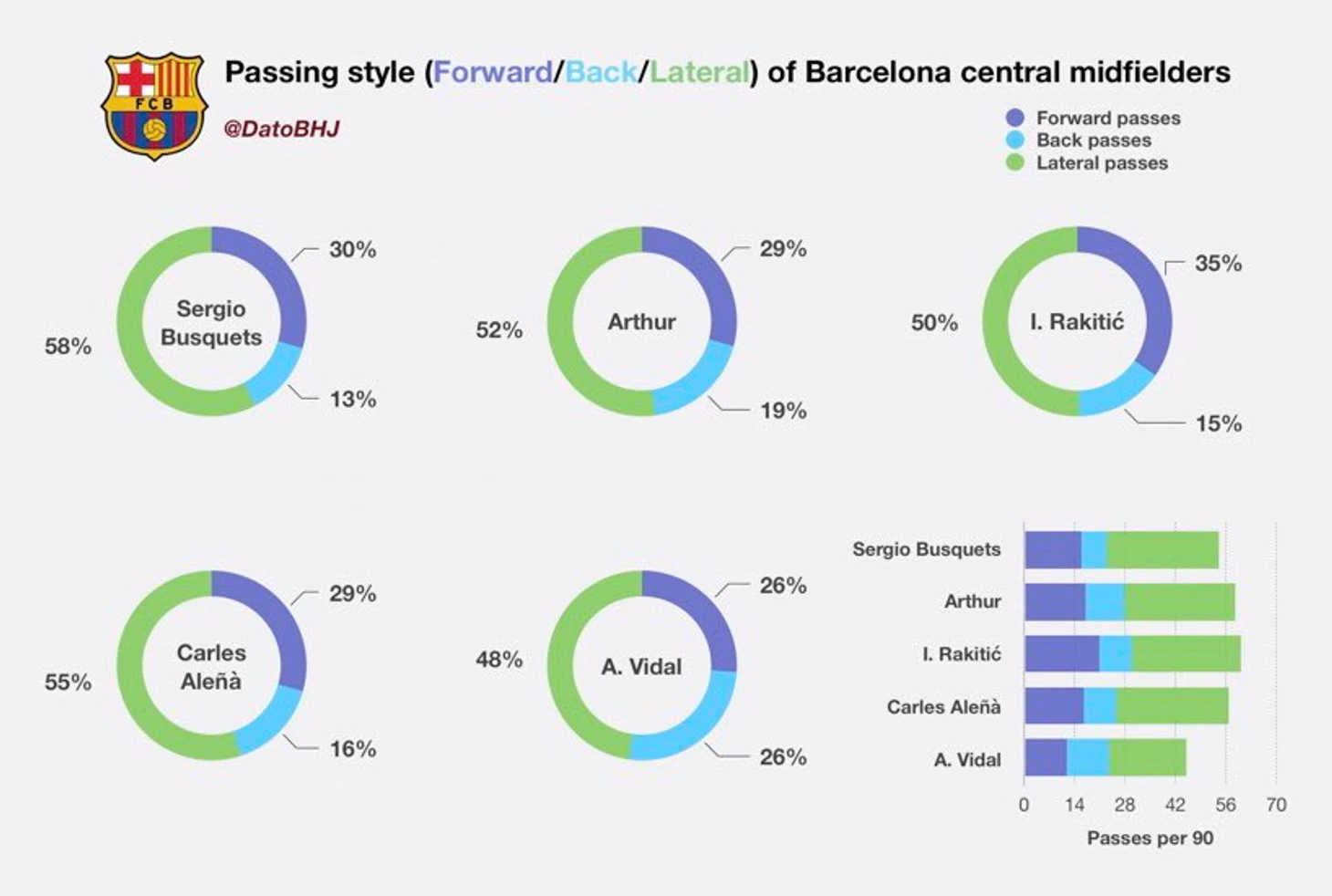 FCB

Passing style (Forward/Back/Lateral) of Barcelona central midfielders

@DatoBHJ

Forward passes
Back passes
Lateral passes

Sergio Busquets
30%
13%
58%

Arthur
29%
19%
52%

I. Rakitić
35%
15%
50%

Carles Aleñà
29%
16%
55%

A. Vidal
26%
26%
48%

Sergio Busquets
Arthur
I. Rakitić
Carles Aleñà
A. Vidal

0 14 28 42 56 70
Passes per 90